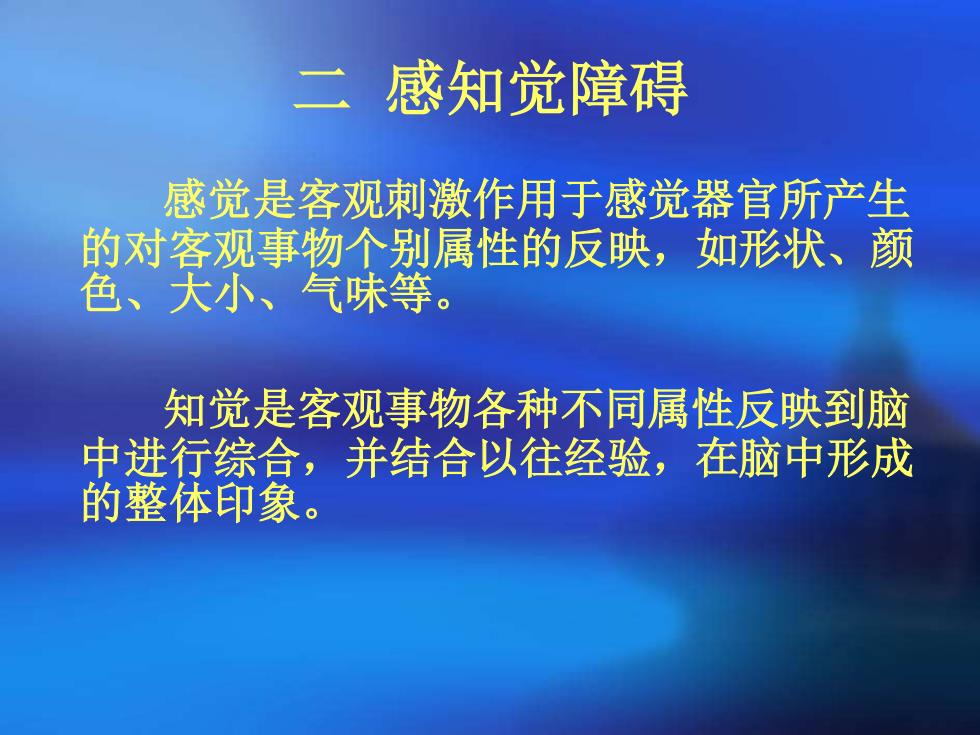 二 感知觉障碍

感觉是客观刺激作用于感觉器官所产生的对客观事物个别属性的反映，如形状、颜色、大小、气味等。

知觉是客观事物各种不同属性反映到脑中进行综合，并结合以往经验，在脑中形成的整体印象。